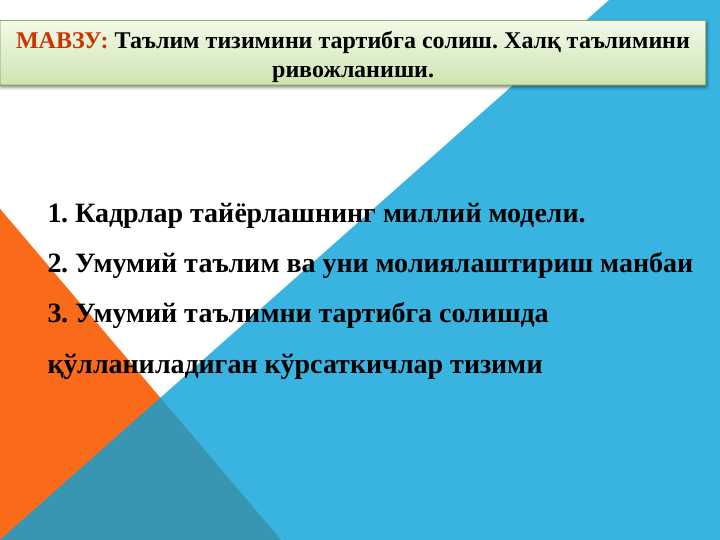 МАВЗУ: Таълим тизимини тартибга солиш. Халқ таълимини ривожланиши.

1. Кадрлар тайёрлашнинг миллий модели.

2. Умумий таълим ва уни молиялаштириш манбаи

3. Умумий таълимни тартибга солишда қўлланиладиган кўрсаткичлар тизими